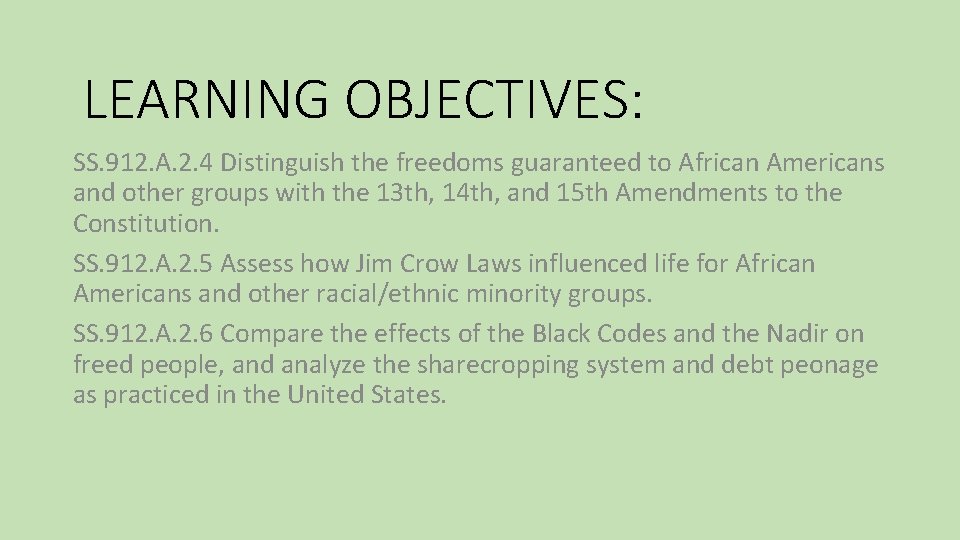 LEARNING OBJECTIVES:

SS.912.A.2.4 Distinguish the freedoms guaranteed to African Americans and other groups with the 13th, 14th, and 15th Amendments to the Constitution.

SS.912.A.2.5 Assess how Jim Crow Laws influenced life for African Americans and other racial/ethnic minority groups.

SS.912.A.2.6 Compare the effects of the Black Codes and the Nadir on freed people, and analyze the sharecropping system and debt peonage as practiced in the United States.